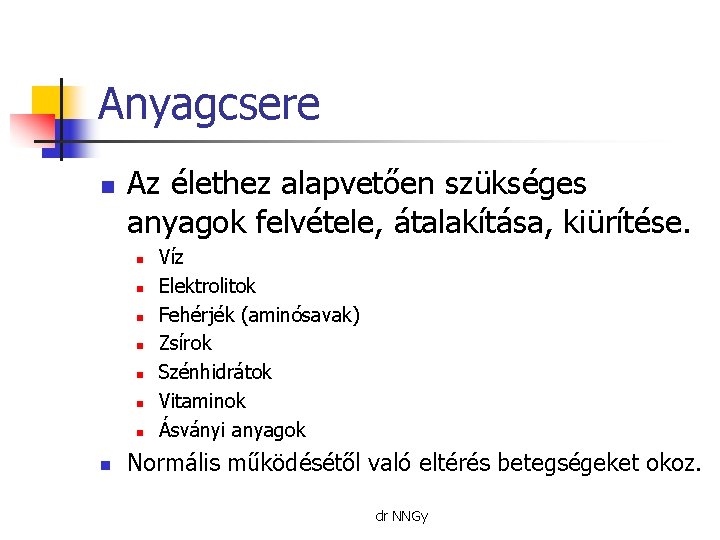 Anyagcsere

Az élethez alapvetően szükséges anyagok felvétele, átalakítása, kiürítése.
Víz
Elektrolitok
Fehérjék (aminósavak)
Zsírok
Szénhidrátok
Vitaminok
Ásványi anyagok

Normális működésétől való eltérés betegségeket okoz.

dr NNGy